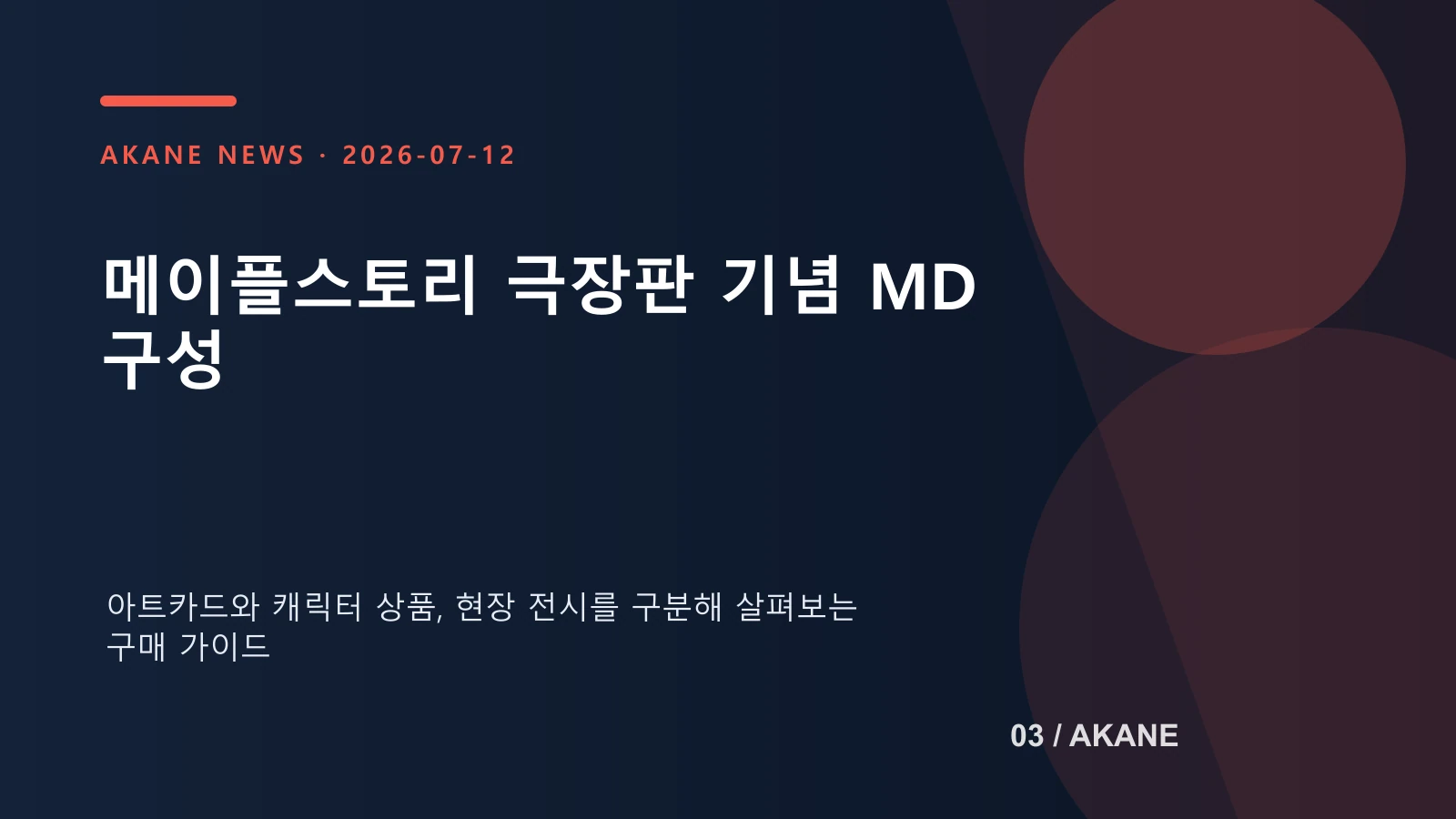 AKANE NEWS · 2026-07-12

메이플스토리 극장판 기념 MD 구성

아트카드와 캐릭터 상품, 현장 전시를 구분해 살펴보는 구매 가이드

03 / AKANE